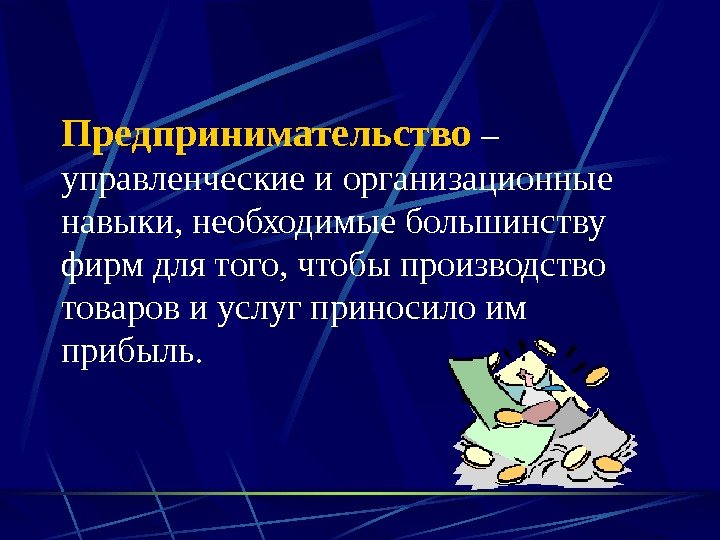 Предпринимательство – управленческие и организационные навыки, необходимые большинству фирм для того, чтобы производство товаров и услуг приносило им прибыль.